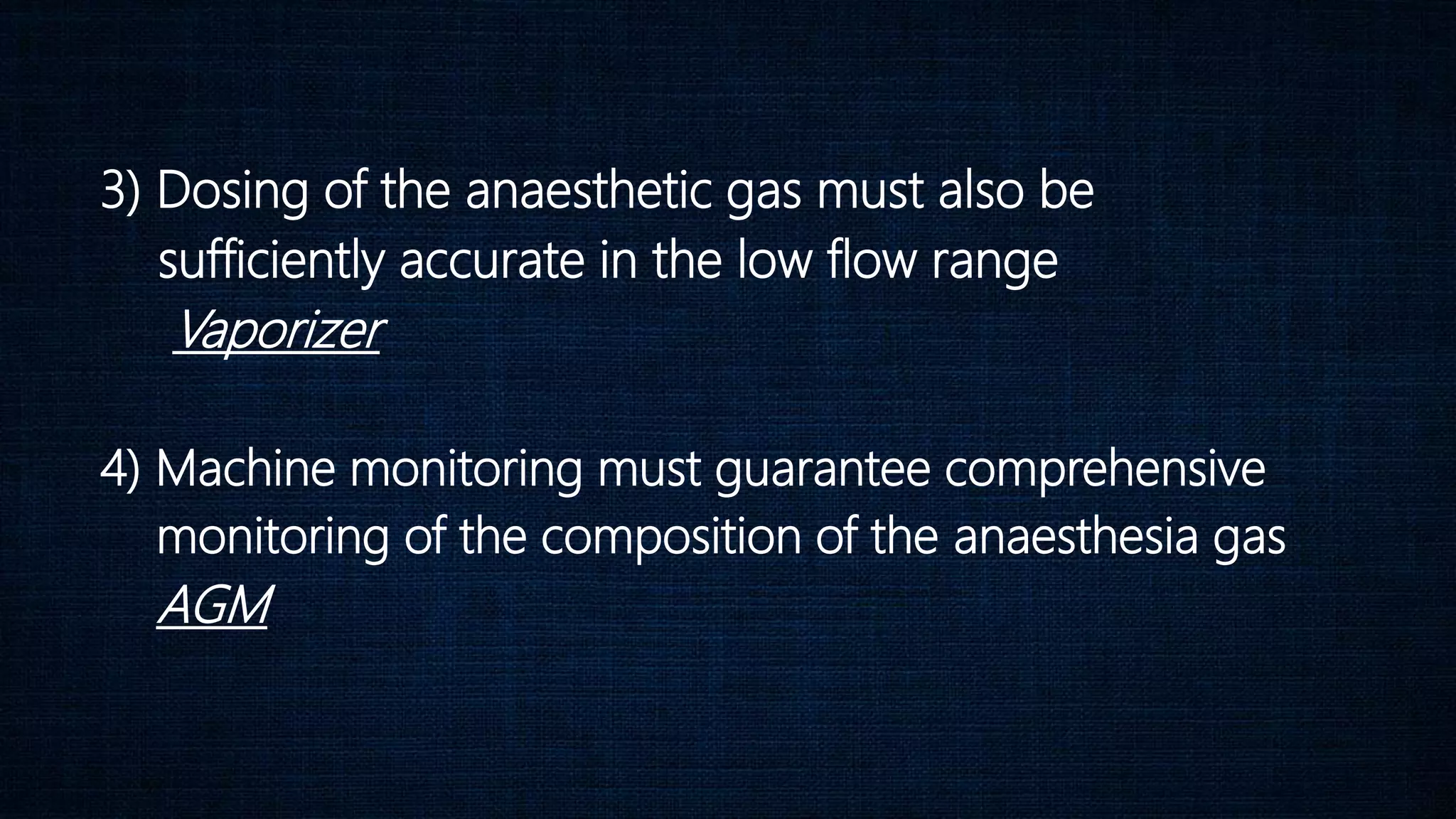 3) Dosing of the anaesthetic gas must also be sufficiently accurate in the low flow range
Vaporizer

4) Machine monitoring must guarantee comprehensive monitoring of the composition of the anaesthesia gas
AGM